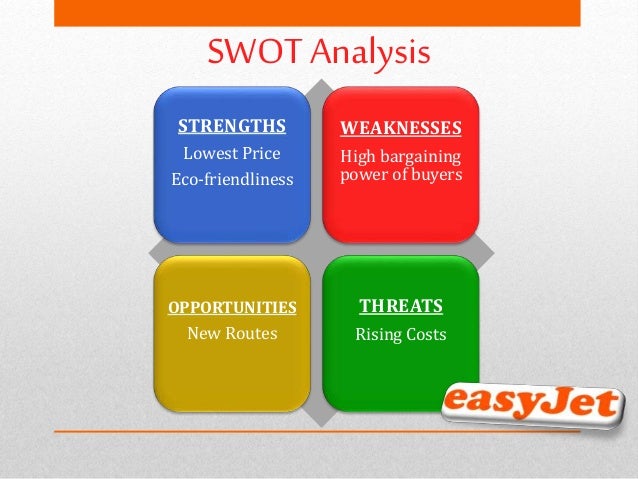 SWOT Analysis

STRENGTHS
Lowest Price
Eco-friendliness

WEAKNESSES
High bargaining power of buyers

OPPORTUNITIES
New Routes

THREATS
Rising Costs

easyJet